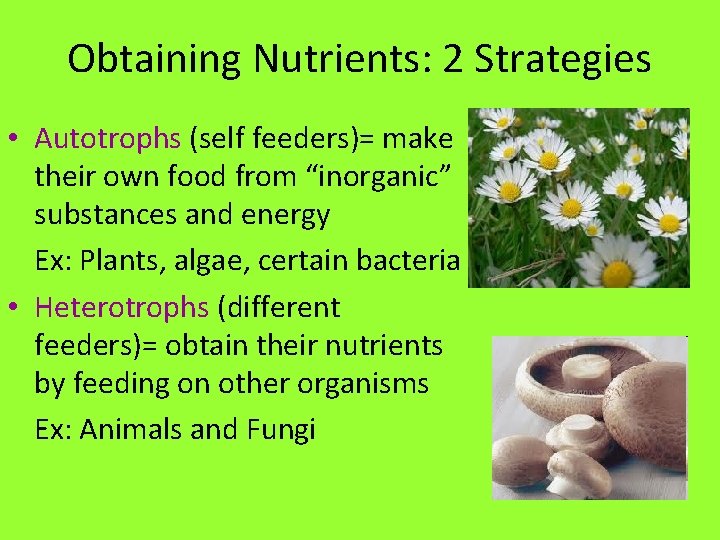 Obtaining Nutrients: 2 Strategies

• Autotrophs (self feeders)= make their own food from “inorganic” substances and energy

Ex: Plants, algae, certain bacteria

• Heterotrophs (different feeders)= obtain their nutrients by feeding on other organisms

Ex: Animals and Fungi